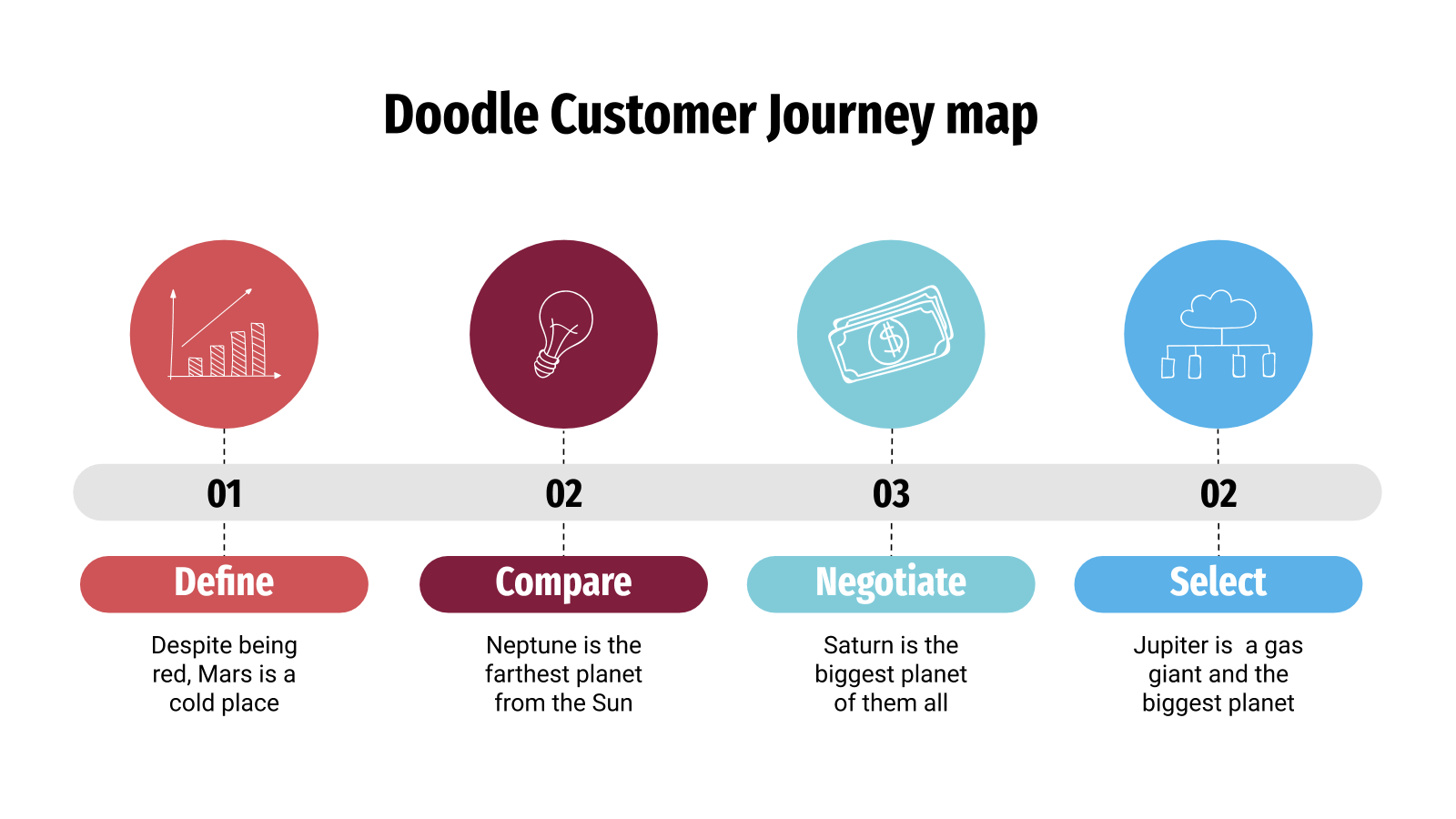 Doodle Customer Journey map

01

Define

Despite being red, Mars is a cold place

02

Compare

Neptune is the farthest planet from the Sun

03

Negotiate

Saturn is the biggest planet of them all

02

Select

Jupiter is  a gas giant and the biggest planet